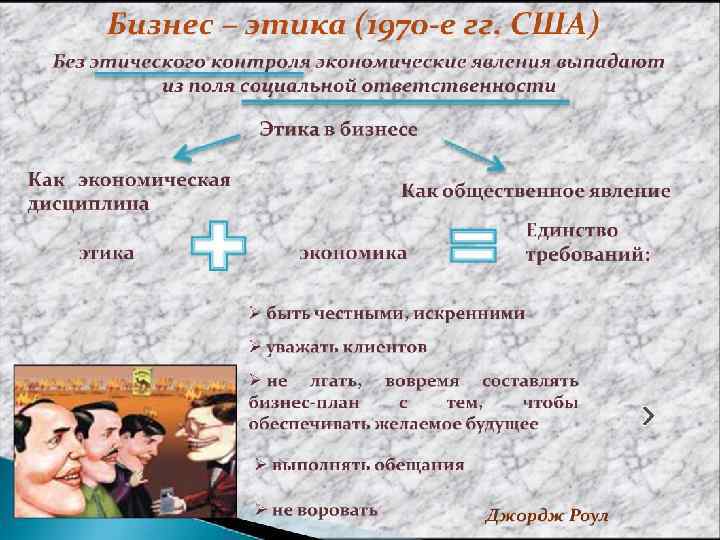 Бизнес – этика (1970-е гг. США)

Без этического контроля экономические явления выпадают из поля социальной ответственности

Этика в бизнесе

Как экономическая дисциплина

Как общественное явление

этика

экономика

Единство требований:

➢ быть честными, искренними

➢ уважать клиентов

➢ не лгать, вовремя составлять бизнес-план с тем, чтобы обеспечивать желаемое будущее

➢ выполнять обещания

➢ не воровать

Джордж Роул